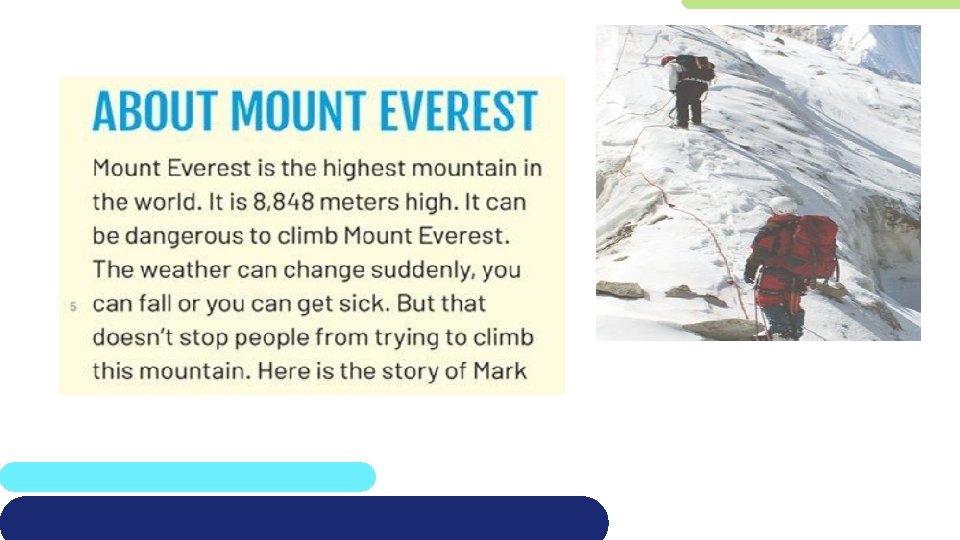 ABOUT MOUNT EVEREST

Mount Everest is the highest mountain in the world. It is 8,848 meters high. It can be dangerous to climb Mount Everest. The weather can change suddenly, you
5 can fall or you can get sick. But that doesn't stop people from trying to climb this mountain. Here is the story of Mark